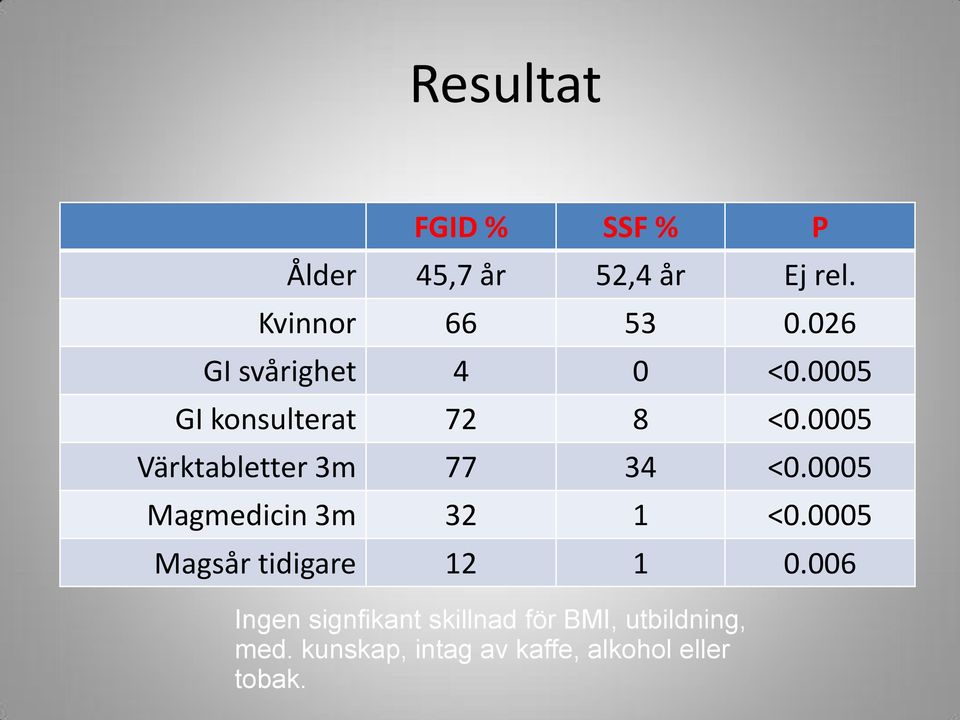 Resultat

| | FGID % | SSF % | P |
|---|---|---|---|
| Ålder | 45,7 år | 52,4 år | Ej rel. |
| Kvinnor | 66 | 53 | 0.026 |
| GI svårighet | 4 | 0 | <0.0005 |
| GI konsulterat | 72 | 8 | <0.0005 |
| Värktabletter 3m | 77 | 34 | <0.0005 |
| Magmedicin 3m | 32 | 1 | <0.0005 |
| Magsår tidigare | 12 | 1 | 0.006 |

Ingen signfikant skillnad för BMI, utbildning, med. kunskap, intag av kaffe, alkohol eller tobak.